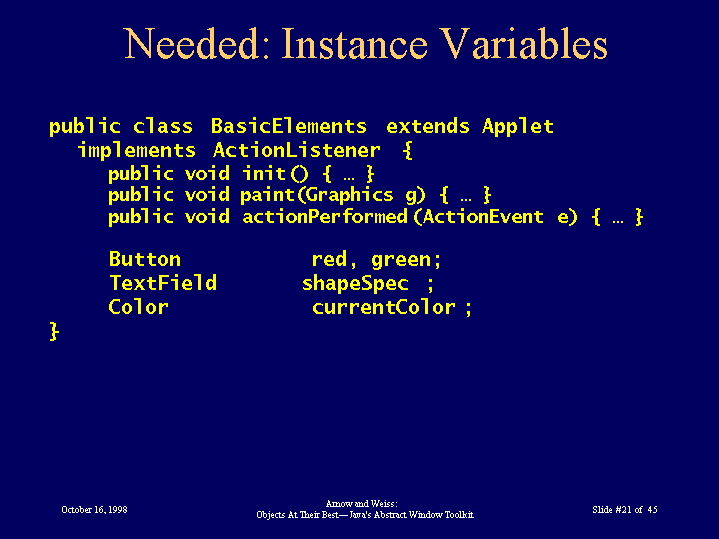 Needed: Instance Variables

public class BasicElements extends Applet
implements ActionListener {
public void init() { … }
public void paint(Graphics g) { … }
public void actionPerformed(ActionEvent e) { … }

Button red, green;
TextField shapeSpec ;
Color currentColor ;
}

October 16, 1998

Arnow and Weiss:
Objects At Their Best—Java's Abstract Window Toolkit

Slide #21 of 45